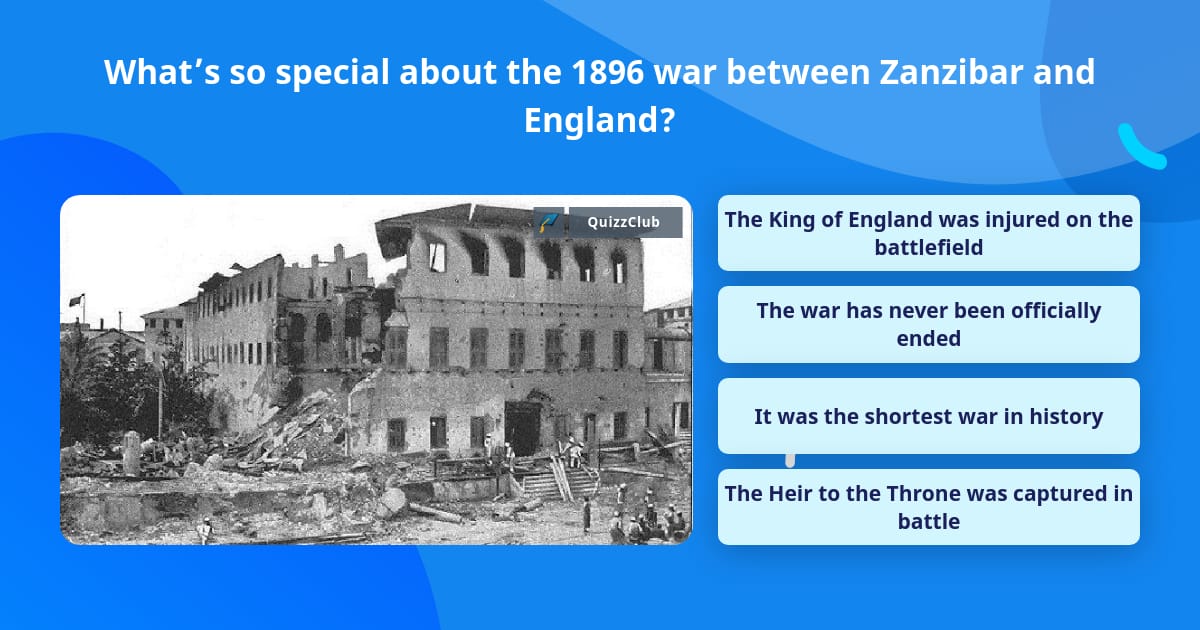 What’s so special about the 1896 war between Zanzibar and England?

QuizzClub

The King of England was injured on the battlefield

The war has never been officially ended

It was the shortest war in history

The Heir to the Throne was captured in battle